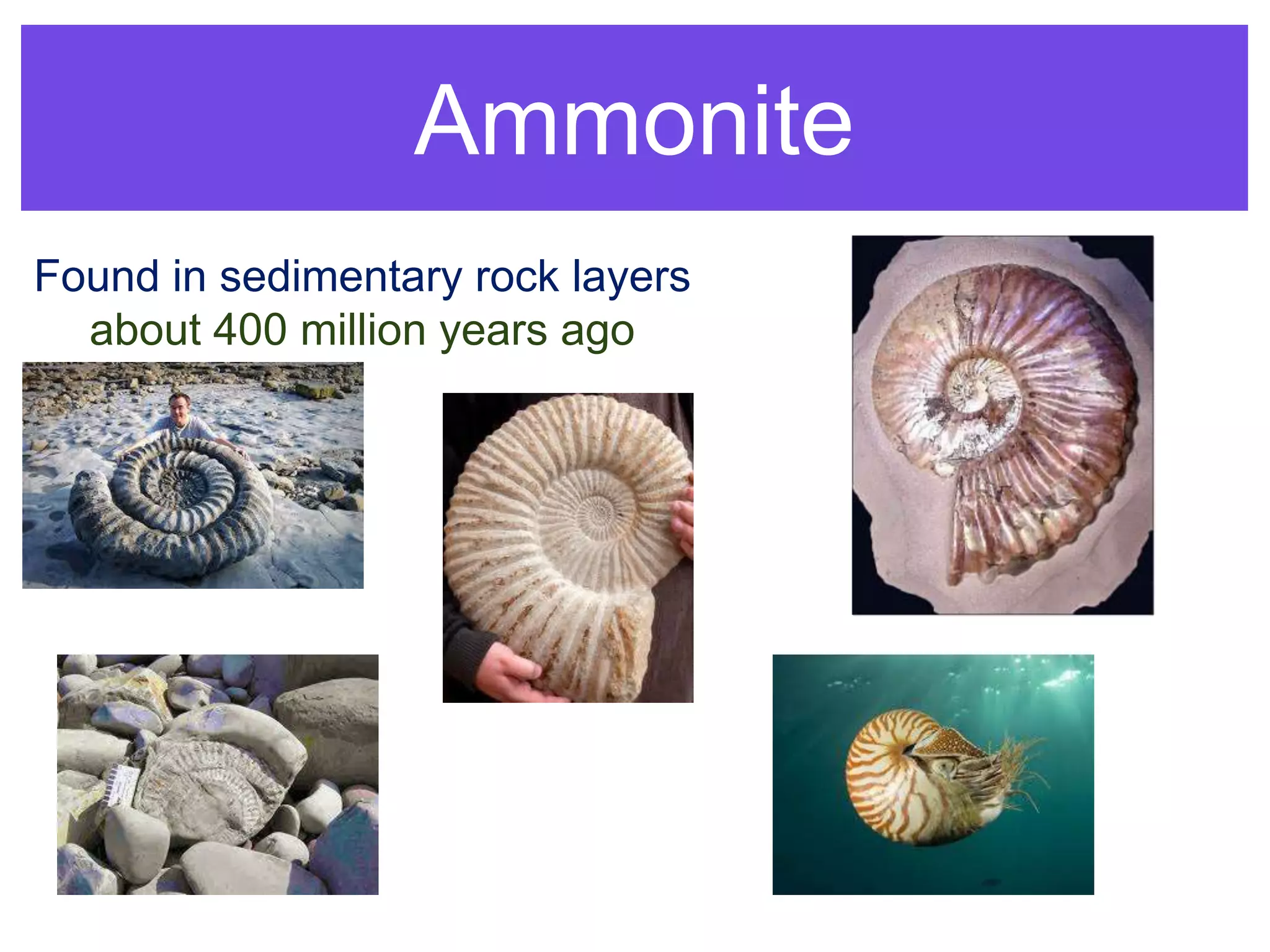 Ammonite

Found in sedimentary rock layers about 400 million years ago